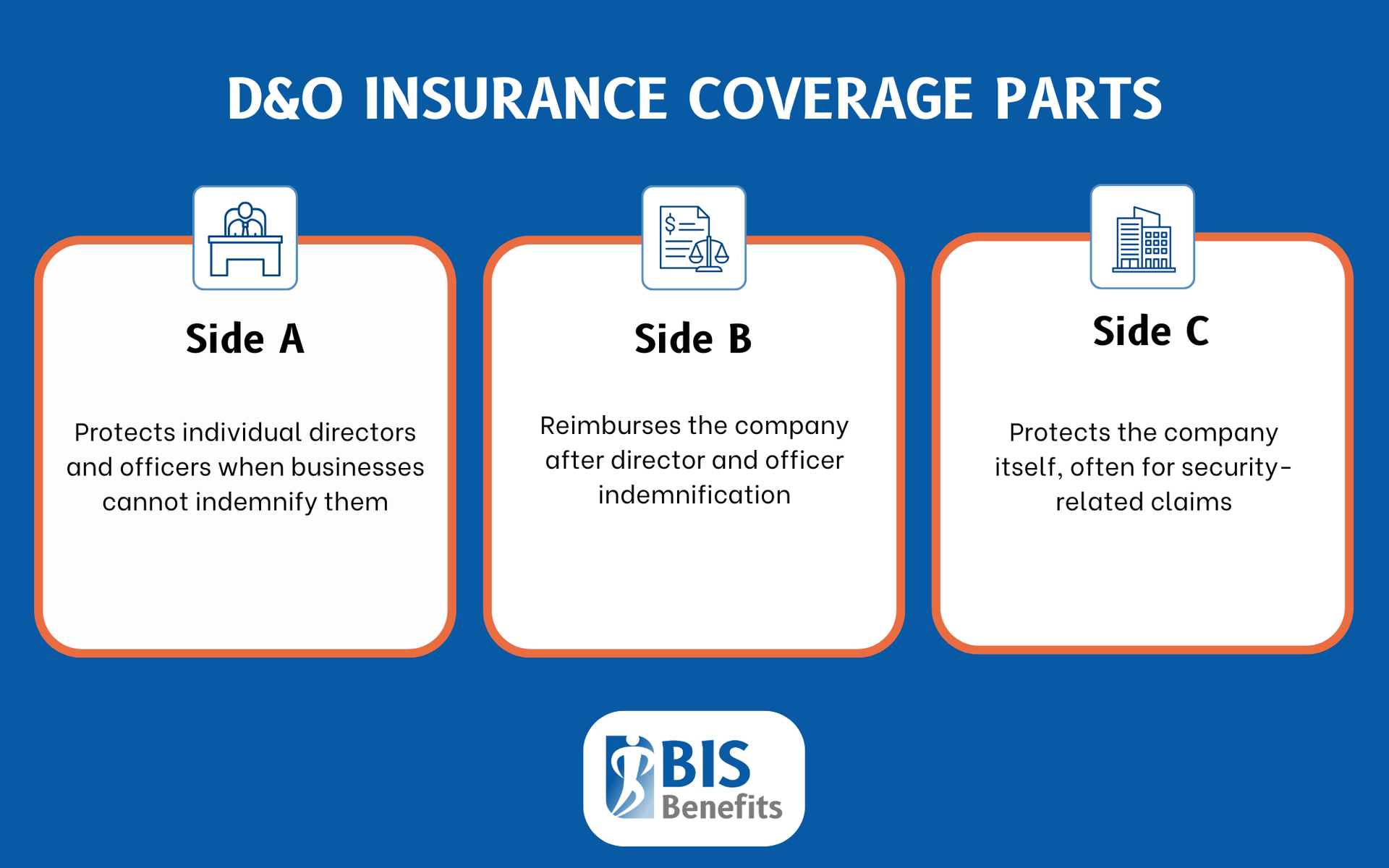 D&O INSURANCE COVERAGE PARTS

Side A

Protects individual directors and officers when businesses cannot indemnify them

Side B

Reimburses the company after director and officer indemnification

Side C

Protects the company itself, often for security-related claims

BIS Benefits